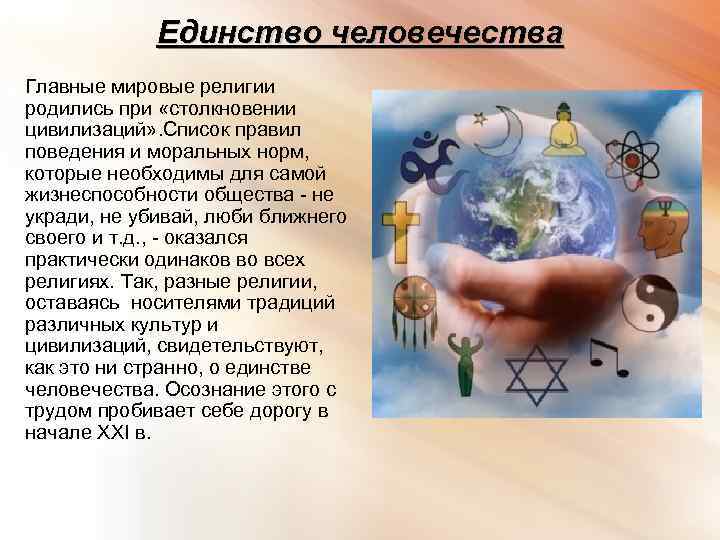 Единство человечества

Главные мировые религии родились при «столкновении цивилизаций».Список правил поведения и моральных норм, которые необходимы для самой жизнеспособности общества - не укради, не убивай, люби ближнего своего и т.д., - оказался практически одинаков во всех религиях. Так, разные религии, оставаясь носителями традиций различных культур и цивилизаций, свидетельствуют, как это ни странно, о единстве человечества. Осознание этого с трудом пробивает себе дорогу в начале XXI в.